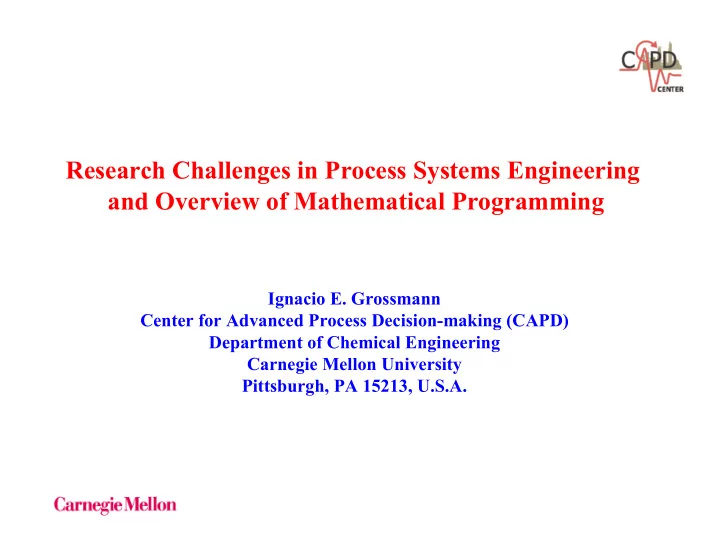 CAPD
CENTER

Research Challenges in Process Systems Engineering and Overview of Mathematical Programming

Ignacio E. Grossmann
Center for Advanced Process Decision-making (CAPD)
Department of Chemical Engineering
Carnegie Mellon University
Pittsburgh, PA 15213, U.S.A.

Carnegie Mellon